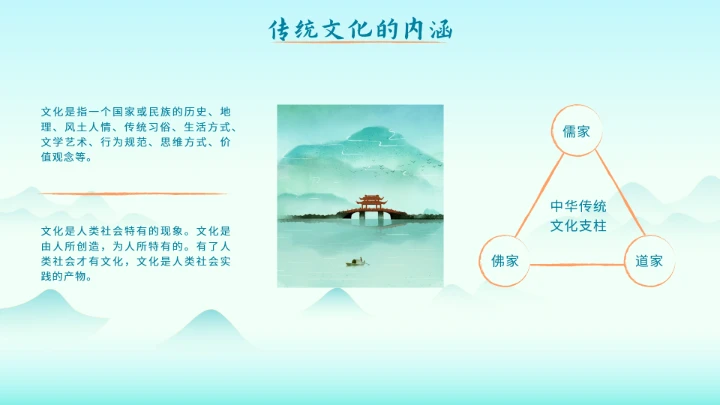 传统文化的内涵

文化是指一个国家或民族的历史、地理、风土人情、传统习俗、生活方式、文学艺术、行为规范、思维方式、价值观念等。

文化是人类社会特有的现象。文化是由人所创造，为人所特有的。有了人类社会才有文化，文化是人类社会实践的产物。

儒家

中华传统文化支柱

佛家

道家